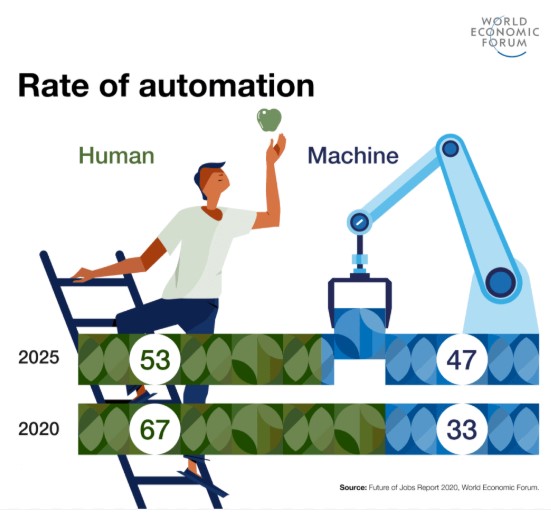 WORLD ECONOMIC FORUM

Rate of automation

Human

Machine

2025 53 47

2020 67 33

Source: Future of Jobs Report 2020, World Economic Forum.